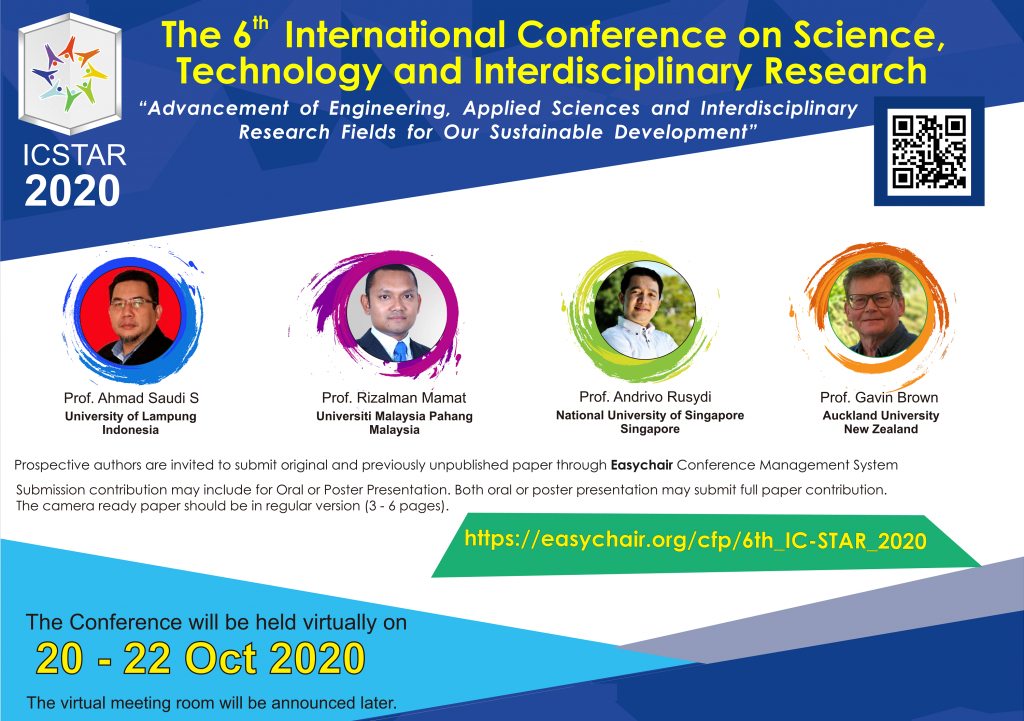 ICSTAR
2020

The 6$^{th}$ International Conference on Science, Technology and Interdisciplinary Research

"Advancement of Engineering, Applied Sciences and Interdisciplinary Research Fields for Our Sustainable Development"

Prof. Ahmad Saudi S
University of Lampung
Indonesia

Prof. Rizalman Mamat
Universiti Malaysia Pahang
Malaysia

Prof. Andrivo Rusydi
National University of Singapore
Singapore

Prof. Gavin Brown
Auckland University
New Zealand

Prospective authors are invited to submit original and previously unpublished paper through Easychair Conference Management System

Submission contribution may include for Oral or Poster Presentation. Both oral or poster presentation may submit full paper contribution. The camera ready paper should be in regular version (3 - 6 pages).

https://easychair.org/cfp/6th_IC-STAR_2020

The Conference will be held virtually on
20 - 22 Oct 2020

The virtual meeting room will be announced later.